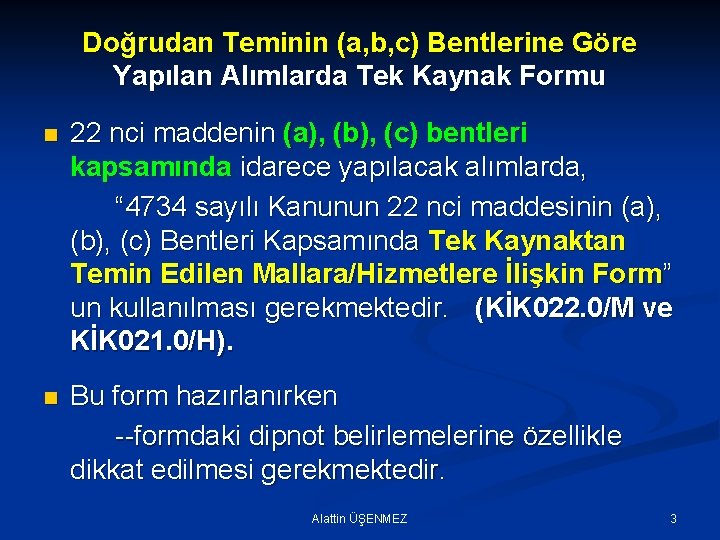 Doğrudan Teminin (a,b,c) Bentlerine Göre Yapılan Alımlarda Tek Kaynak Formu

22 nci maddenin (a), (b), (c) bentleri kapsamında idarece yapılacak alımlarda,

“4734 sayılı Kanunun 22 nci maddesinin (a), (b), (c) Bentleri Kapsamında Tek Kaynaktan Temin Edilen Mallara/Hizmetlere İlişkin Form” un kullanılması gerekmektedir. (KİK022.0/M ve KİK021.0/H).

Bu form hazırlanırken

--formdaki dipnot belirlemelerine özellikle dikkat edilmesi gerekmektedir.

Alattin ÜŞENMEZ

3